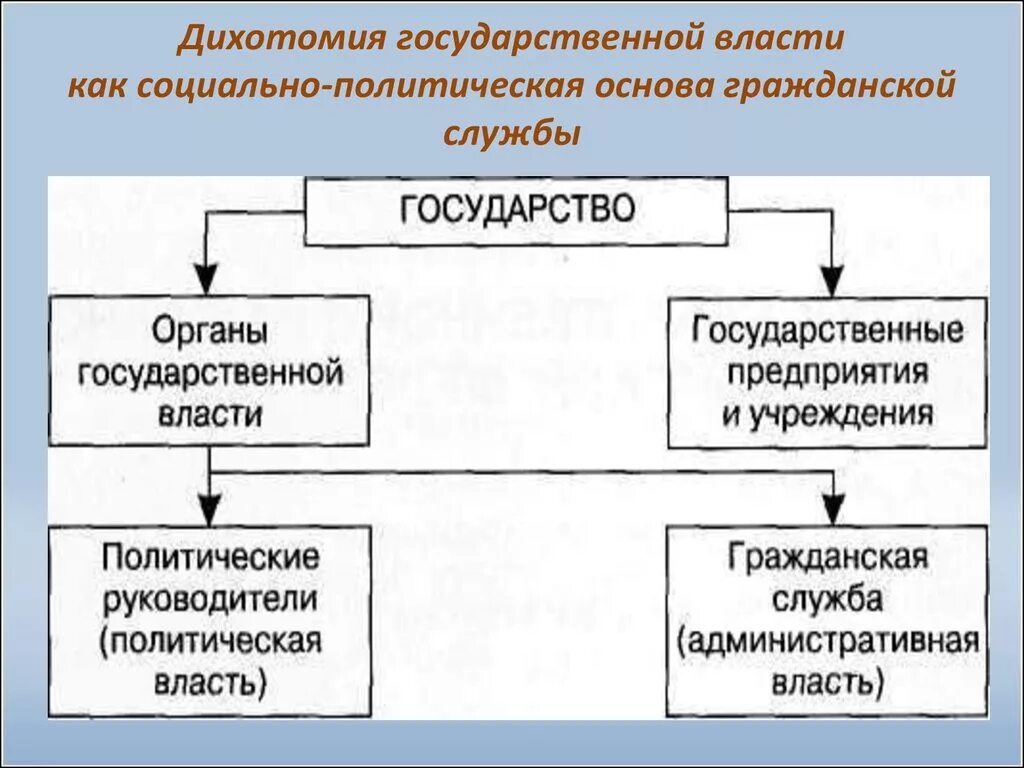 Дихотомия государственной власти как социально-политическая основа гражданской службы

ГОСУДАРСТВО

Органы государственной власти

Государственные предприятия и учреждения

Политические руководители (политическая власть)

Гражданская служба (административная власть)